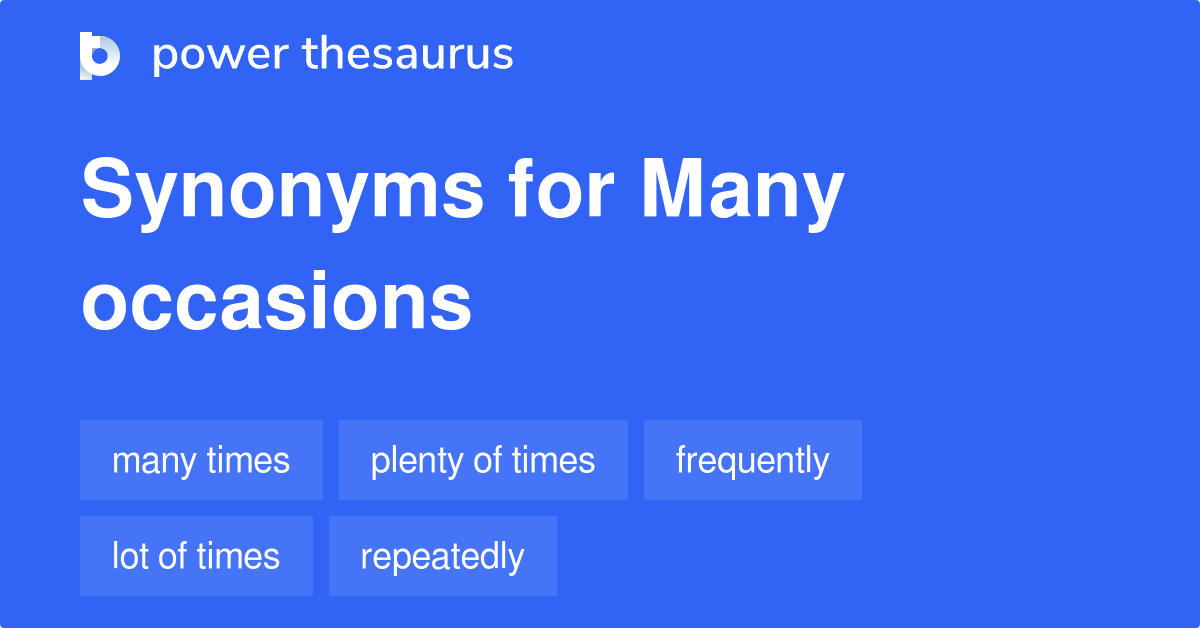 power thesaurus

Synonyms for Many occasions

many times
plenty of times
frequently
lot of times
repeatedly